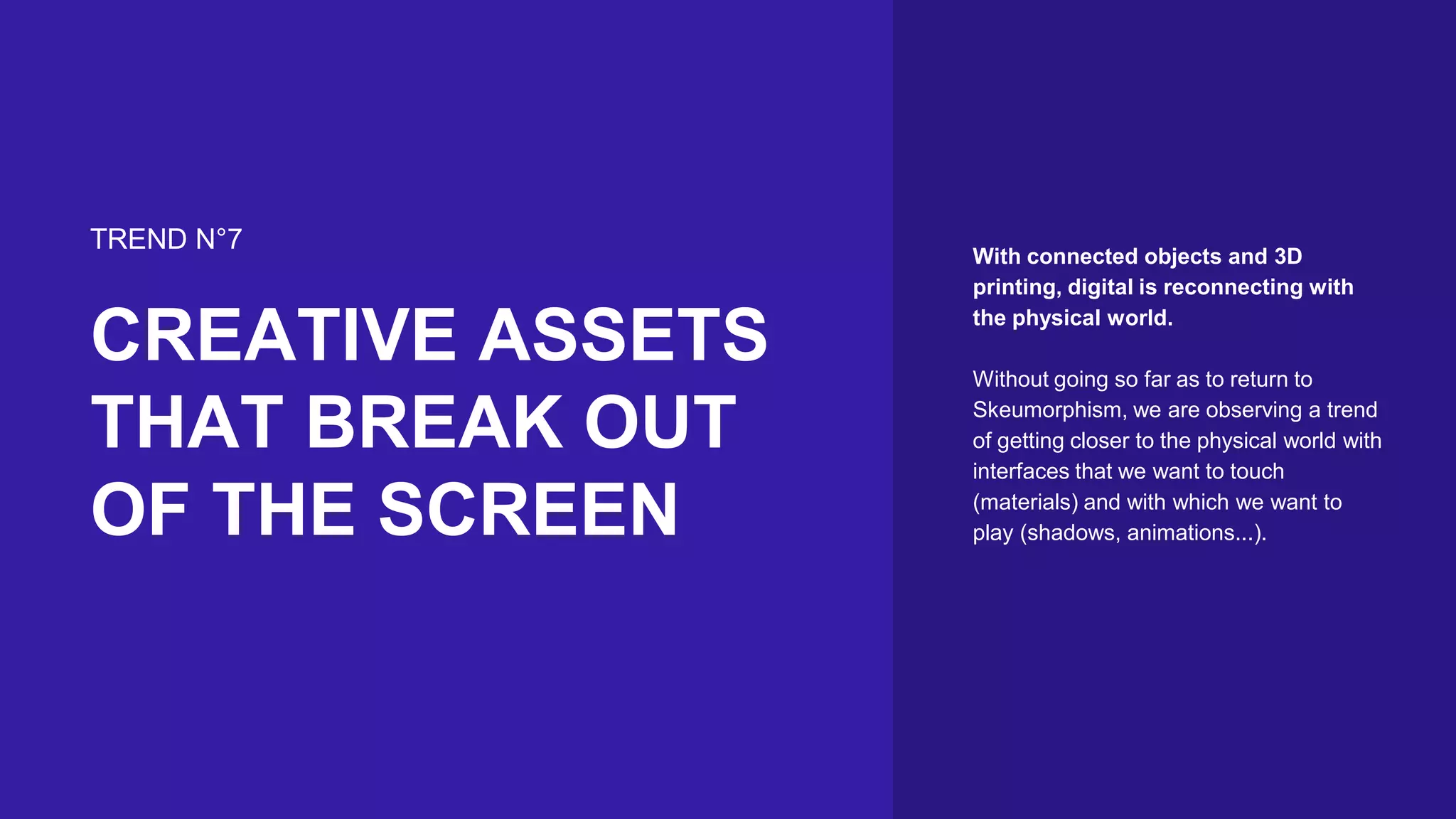 TREND N°7

CREATIVE ASSETS THAT BREAK OUT OF THE SCREEN

With connected objects and 3D printing, digital is reconnecting with the physical world.

Without going so far as to return to Skeumorphism, we are observing a trend of getting closer to the physical world with interfaces that we want to touch (materials) and with which we want to play (shadows, animations...).